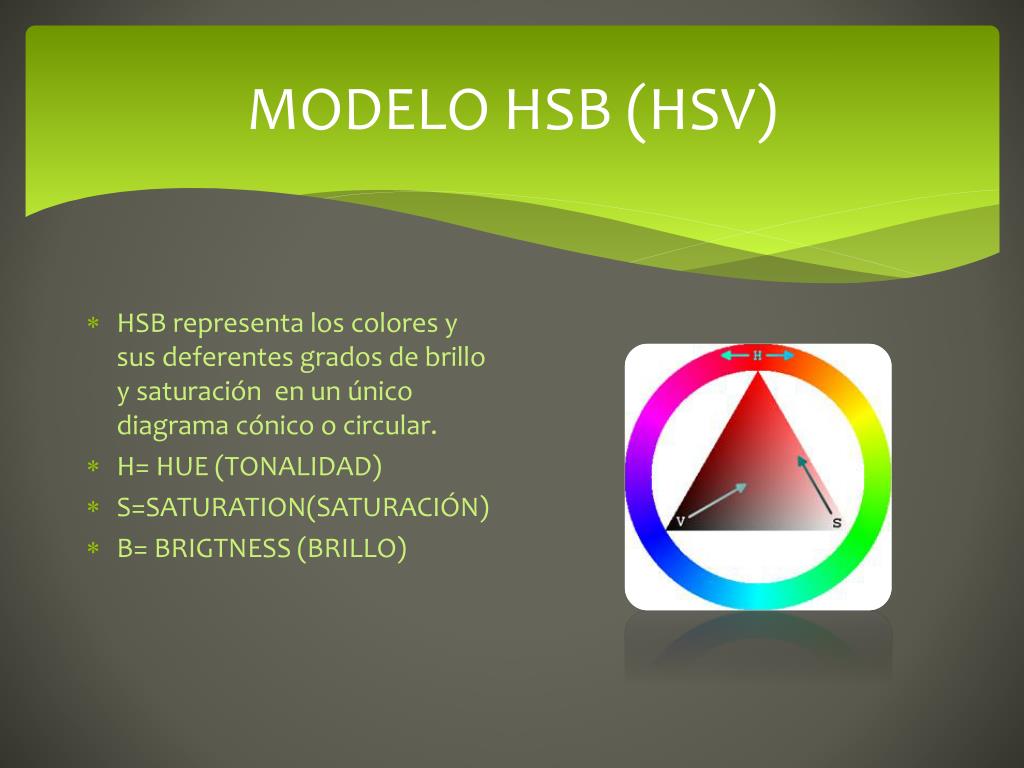 MODELO HSB (HSV)

* HSB representa los colores y sus deferentes grados de brillo y saturación en un único diagrama cónico o circular.
* H= HUE (TONALIDAD)
* S=SATURATION(SATURACIÓN)
* B= BRIGTNESS (BRILLO)

H
V
S